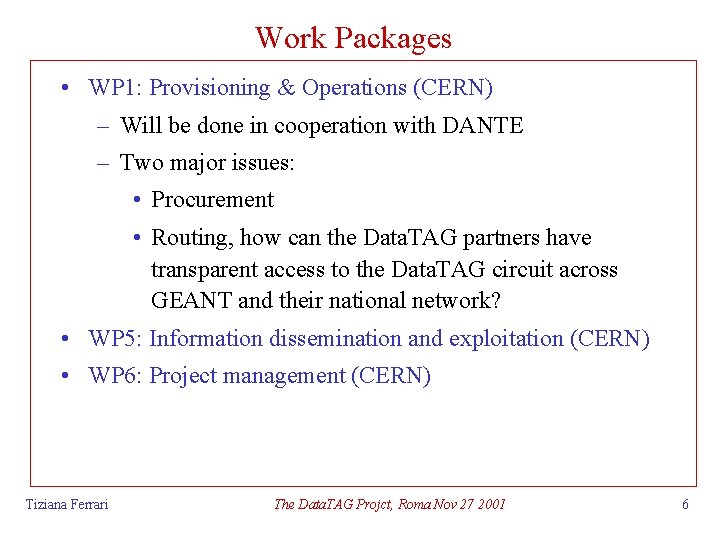 Work Packages

• WP1: Provisioning & Operations (CERN)
 – Will be done in cooperation with DANTE
 – Two major issues:
  • Procurement
  • Routing, how can the DataTAG partners have transparent access to the DataTAG circuit across GEANT and their national network?
• WP5: Information dissemination and exploitation (CERN)
• WP6: Project management (CERN)

Tiziana Ferrari

The DataTAG Projct, Roma Nov 27 2001

6